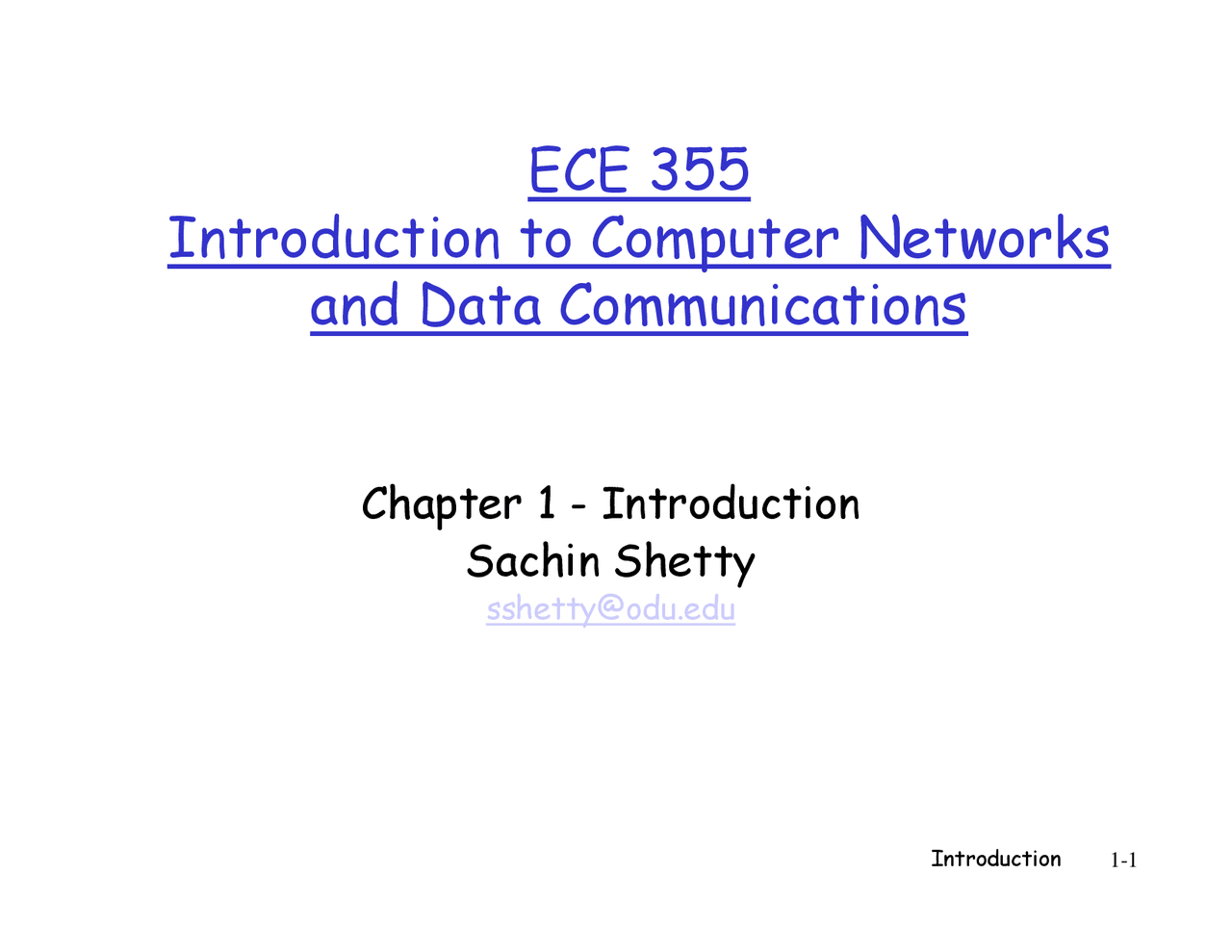 ECE 355
Introduction to Computer Networks and Data Communications

Chapter 1 - Introduction
Sachin Shetty
sshetty@odu.edu

Introduction 1-1